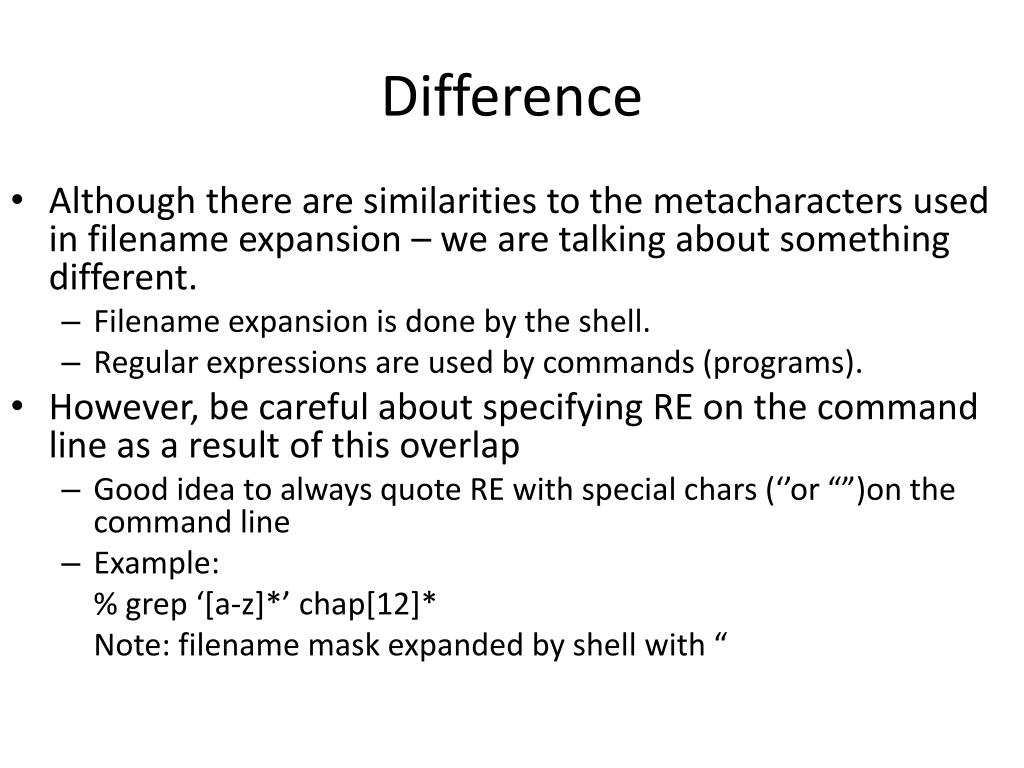 Difference

• Although there are similarities to the metacharacters used in filename expansion – we are talking about something different.
  – Filename expansion is done by the shell.
  – Regular expressions are used by commands (programs).
• However, be careful about specifying RE on the command line as a result of this overlap
  – Good idea to always quote RE with special chars (‘’or “”)on the command line
  – Example:
    % grep ‘[a-z]*’ chap[12]*
    Note: filename mask expanded by shell with “